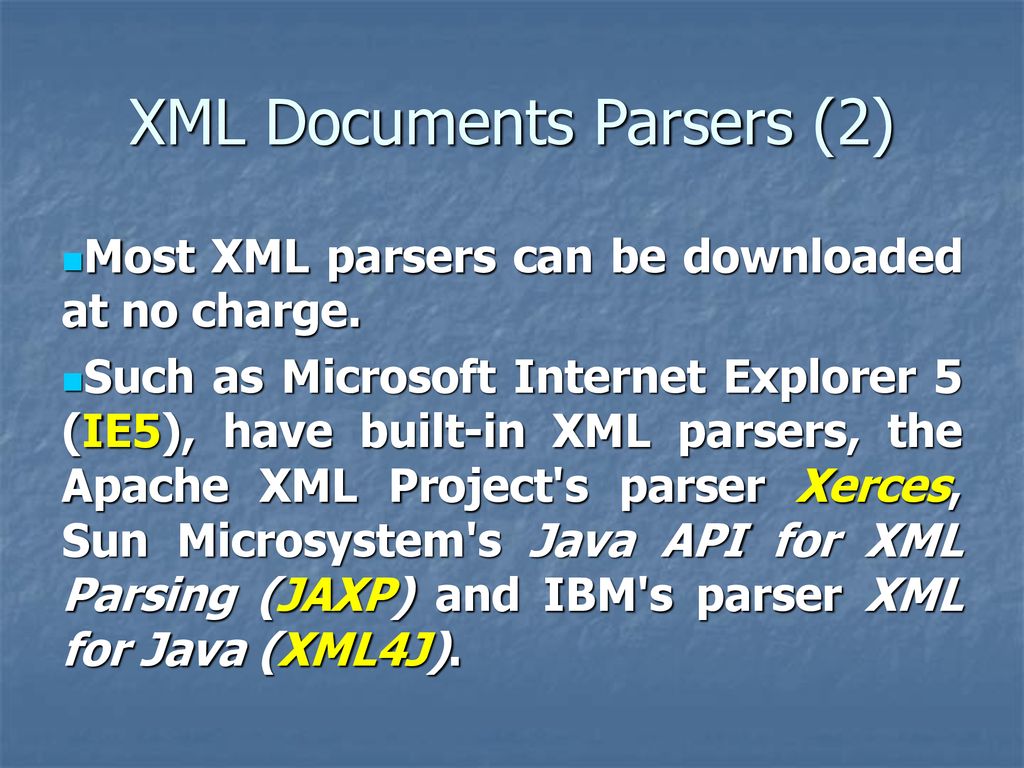 XML Documents Parsers (2)

Most XML parsers can be downloaded at no charge.

Such as Microsoft Internet Explorer 5 (IE5), have built-in XML parsers, the Apache XML Project's parser Xerces, Sun Microsystem's Java API for XML Parsing (JAXP) and IBM's parser XML for Java (XML4J).